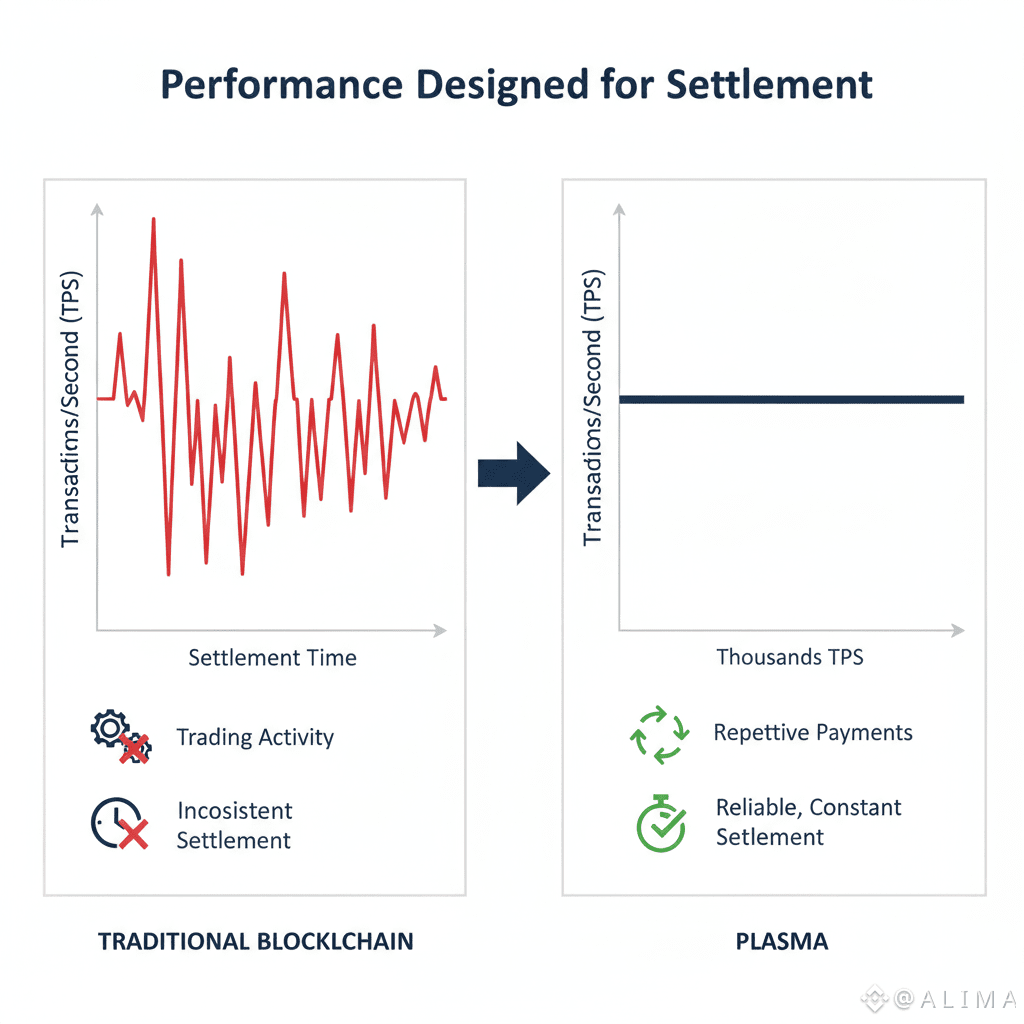 Performance Designed for Settlement

Transadims/Second (TPS)

Settlement Time

Trading Activity

Incosistent Settlement

TRADITIONAL BLOCKLCHAIN

Transadions/Second (TPS)

Thousands TPS

Repettive Payments

Reliable, Constant Setlement

PLASMA

@ALIMA